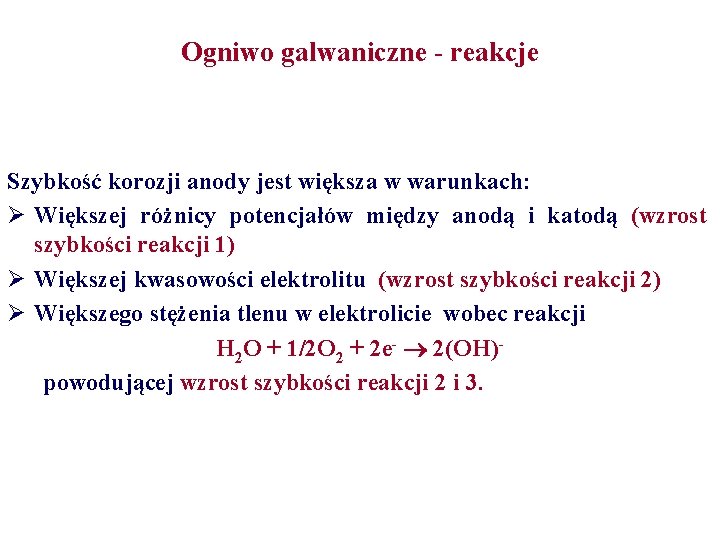 Ogniwo galwaniczne - reakcje

Szybkość korozji anody jest większa w warunkach:

➢ Większej różnicy potencjałów między anodą i katodą (wzrost szybkości reakcji 1)

➢ Większej kwasowości elektrolitu (wzrost szybkości reakcji 2)

➢ Większego stężenia tlenu w elektrolicie wobec reakcji

$H_2O + 1/2O_2 + 2e^- \rightarrow 2(OH)^-$

powodującej wzrost szybkości reakcji 2 i 3.